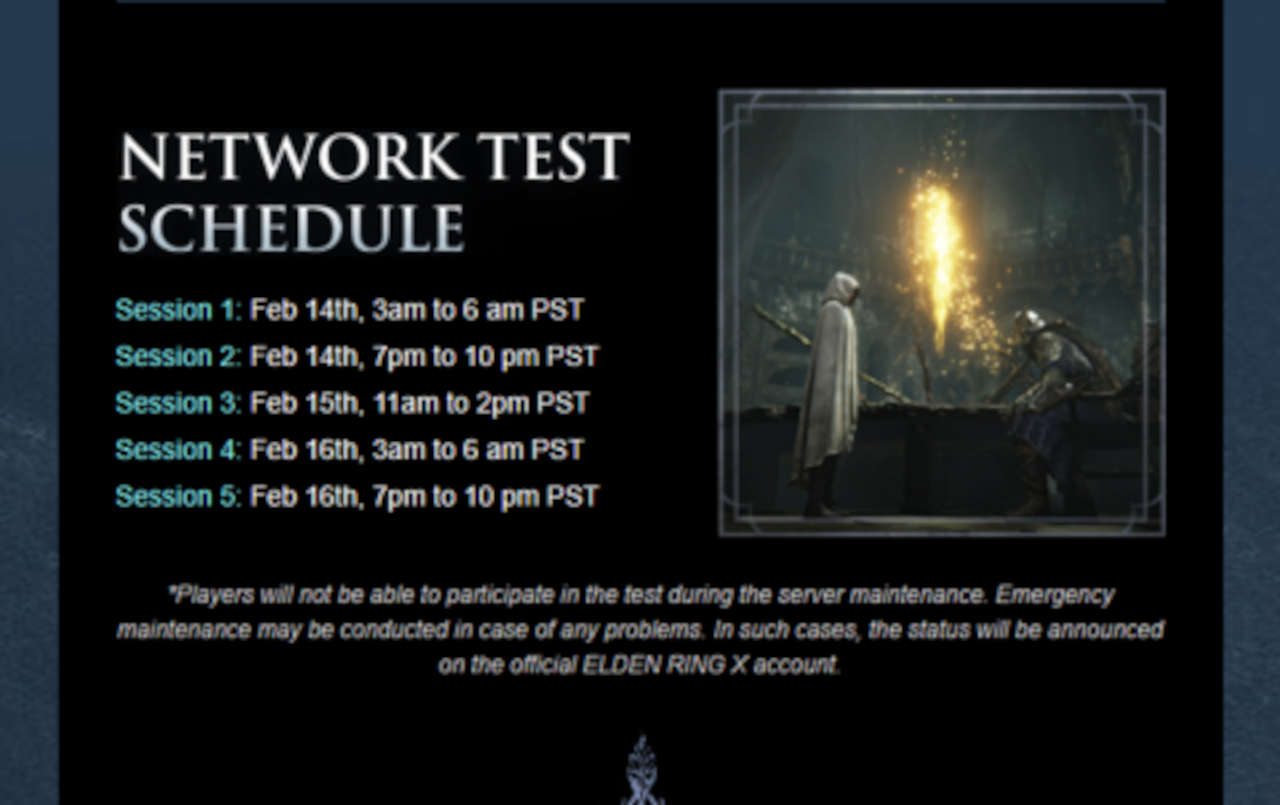 NETWORK TEST SCHEDULE

Session 1: Feb 14th, 3am to 6 am PST
Session 2: Feb 14th, 7pm to 10 pm PST
Session 3: Feb 15th, 11am to 2pm PST
Session 4: Feb 16th, 3am to 6 am PST
Session 5: Feb 16th, 7pm to 10 pm PST

*Players will not be able to participate in the test during the server maintenance. Emergency maintenance may be conducted in case of any problems. In such cases, the status will be announced on the official ELDEN RING X account.